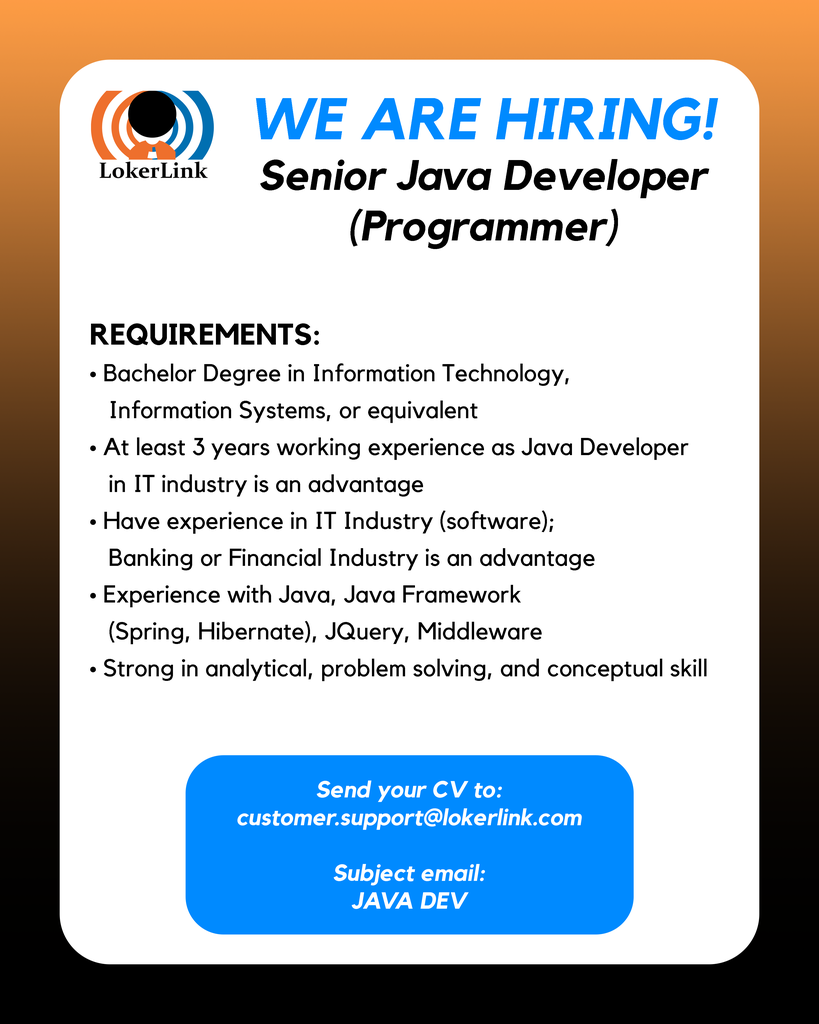 LokerLink

WE ARE HIRING!
Senior Java Developer (Programmer)

REQUIREMENTS:
• Bachelor Degree in Information Technology, Information Systems, or equivalent
• At least 3 years working experience as Java Developer in IT industry is an advantage
• Have experience in IT Industry (software); Banking or Financial Industry is an advantage
• Experience with Java, Java Framework (Spring, Hibernate), JQuery, Middleware
• Strong in analytical, problem solving, and conceptual skill

Send your CV to:
customer.support@lokerlink.com

Subject email:
JAVA DEV